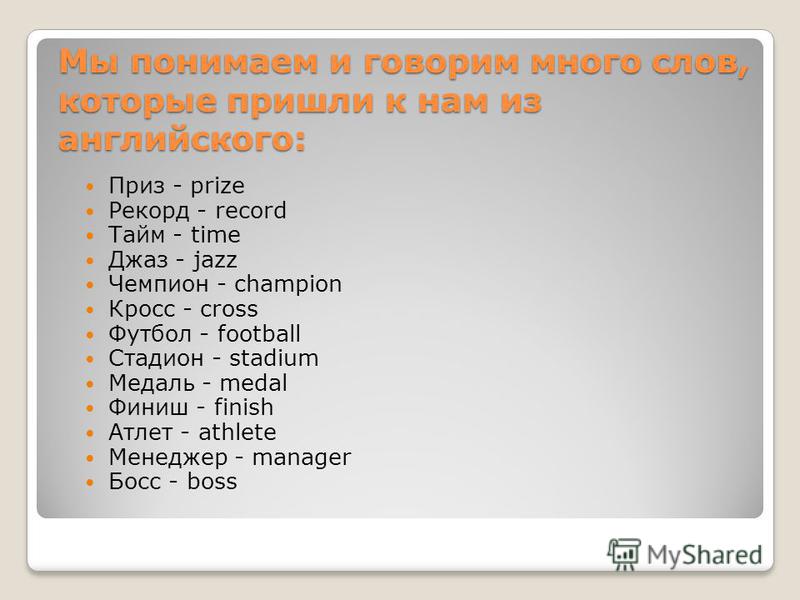 Мы понимаем и говорим много слов, которые пришли к нам из английского:

- Приз - prize
- Рекорд - record
- Тайм - time
- Джаз - jazz
- Чемпион - champion
- Кросс - cross
- Футбол - football
- Стадион - stadium
- Медаль - medal
- Финиш - finish
- Атлет - athlete
- Менеджер - manager
- Босс - boss

MyShared